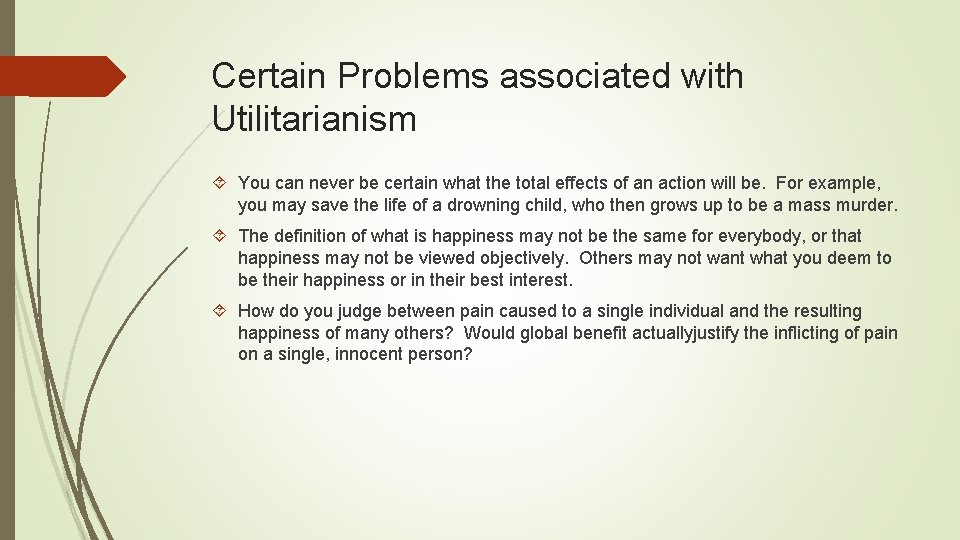 Certain Problems associated with Utilitarianism

You can never be certain what the total effects of an action will be. For example, you may save the life of a drowning child, who then grows up to be a mass murder.

The definition of what is happiness may not be the same for everybody, or that happiness may not be viewed objectively. Others may not want what you deem to be their happiness or in their best interest.

How do you judge between pain caused to a single individual and the resulting happiness of many others? Would global benefit actuallyjustify the inflicting of pain on a single, innocent person?